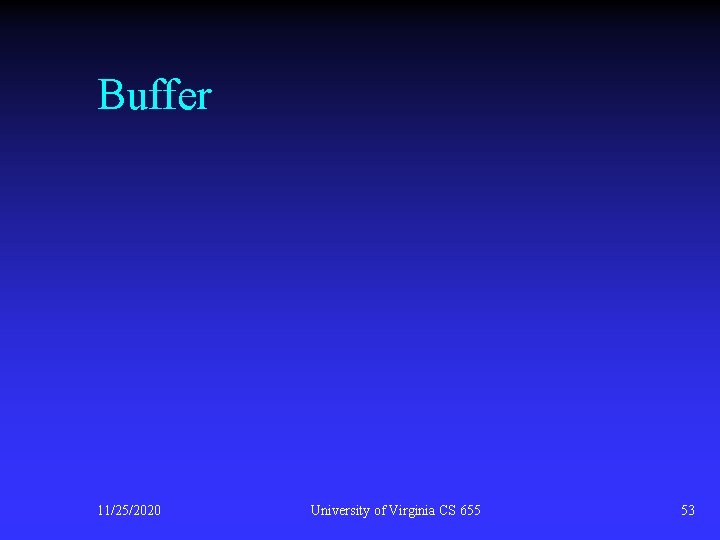 Buffer

11/25/2020

University of Virginia CS 655

53